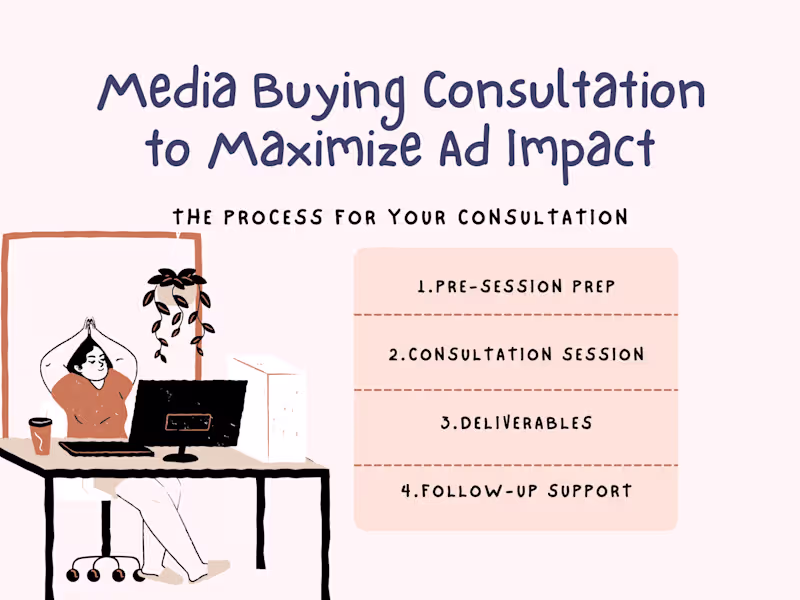 Media Buying Consultation to Maximize Ad Impact

THE PROCESS FOR YOUR CONSULTATION

1.PRE-SESSION PREP

2.CONSULTATION SESSION

3.DELIVERABLES

4.FOLLOW-UP SUPPORT